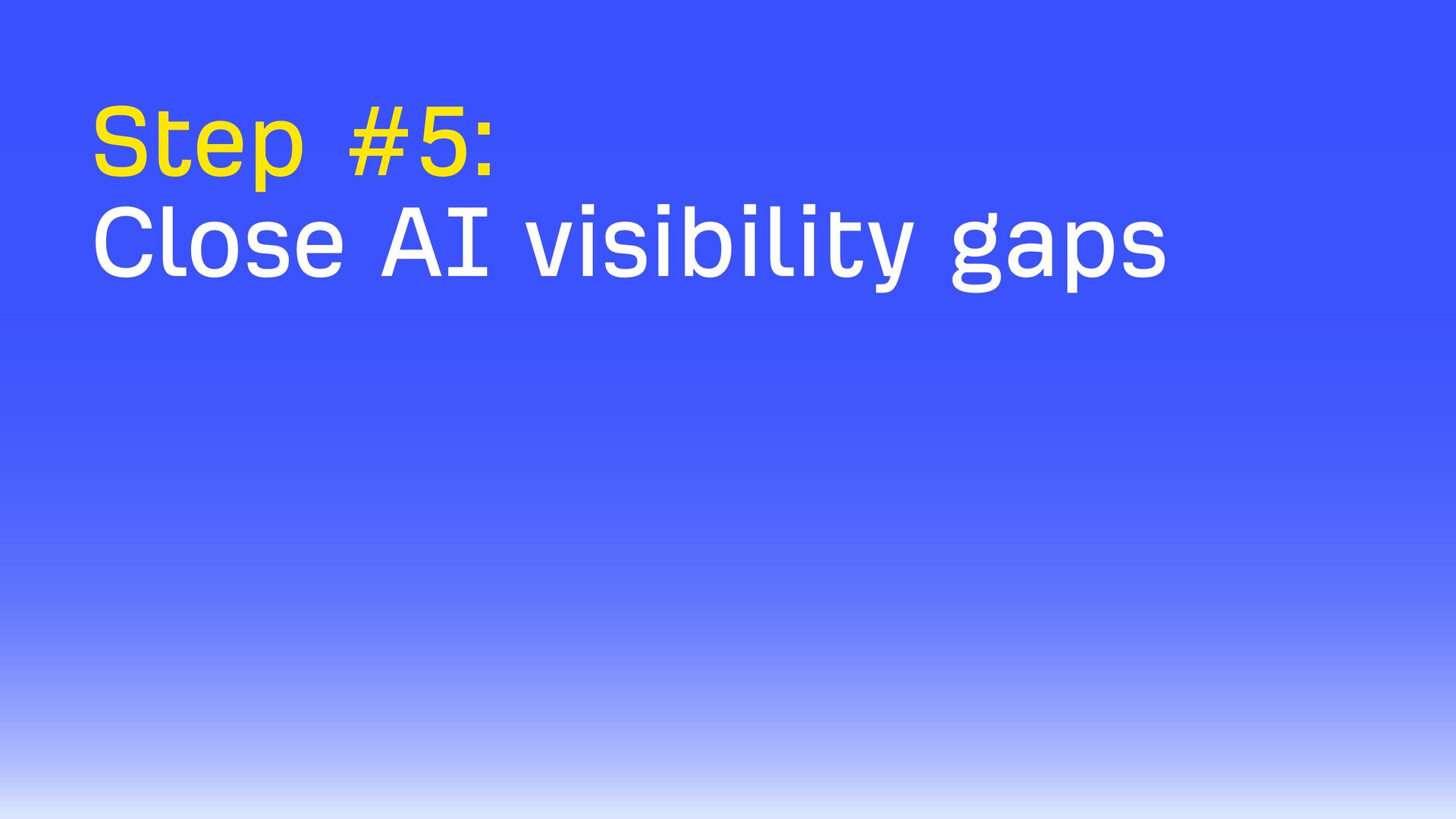 Step #5:
Close AI visibility gaps